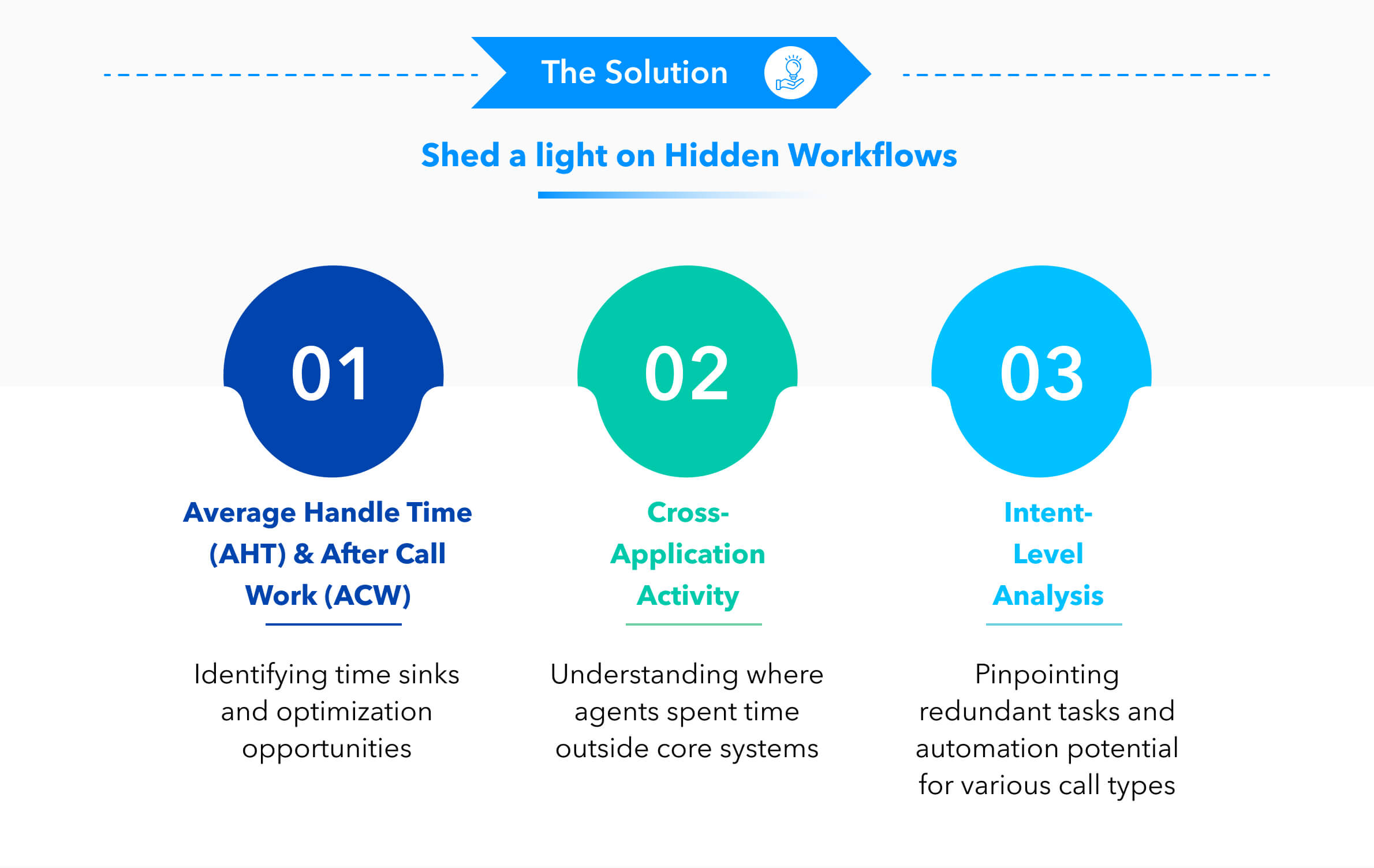 The Solution

Shed a light on Hidden Workflows

01

Average Handle Time (AHT) & After Call Work (ACW)

Identifying time sinks and optimization opportunities

02

Cross-Application Activity

Understanding where agents spent time outside core systems

03

Intent-Level Analysis

Pinpointing redundant tasks and automation potential for various call types